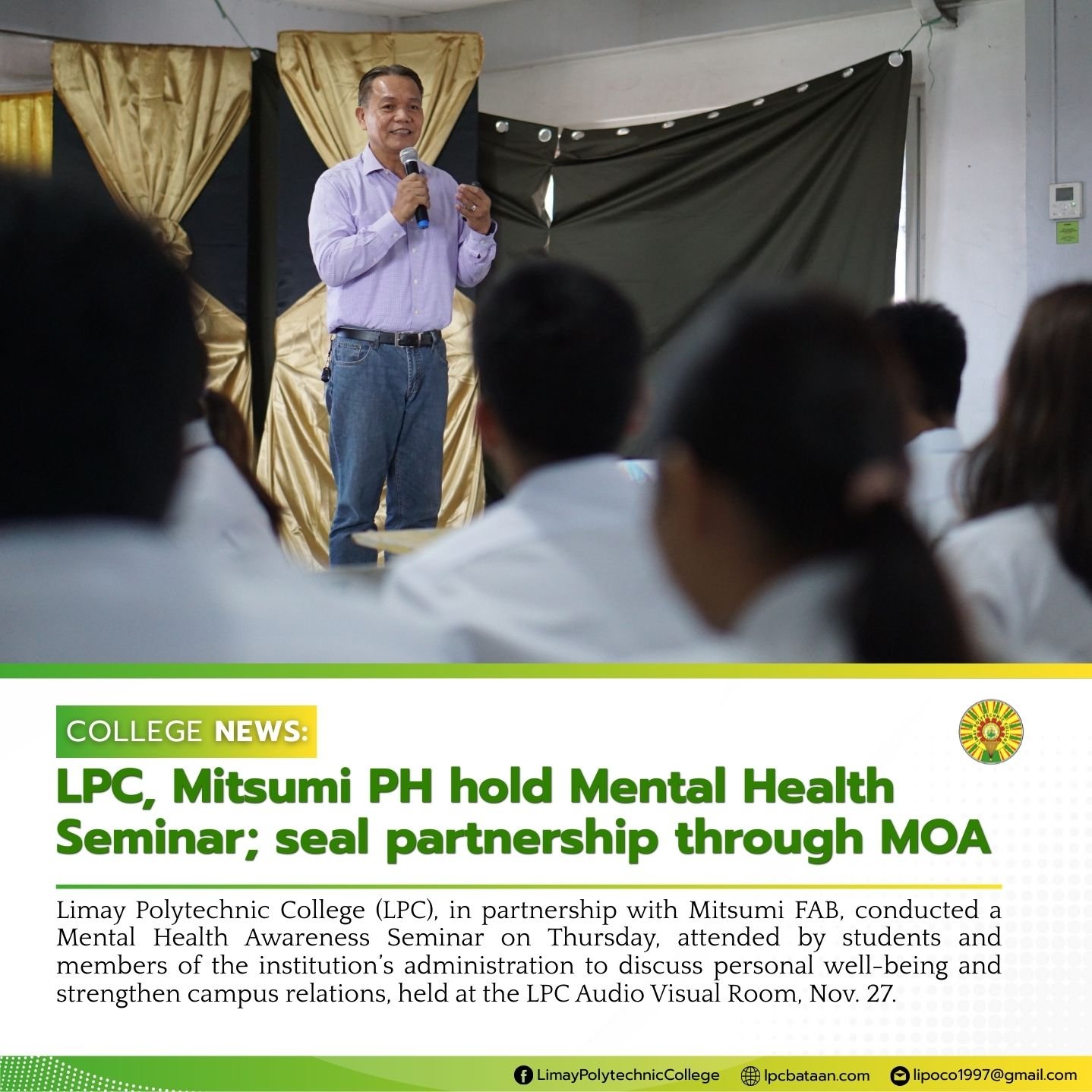 COLLEGE NEWS:

LPC, Mitsumi PH hold Mental Health Seminar; seal partnership through MOA

Limay Polytechnic College (LPC), in partnership with Mitsumi FAB, conducted a Mental Health Awareness Seminar on Thursday, attended by students and members of the institution's administration to discuss personal well-being and strengthen campus relations, held at the LPC Audio Visual Room, Nov. 27.

LimayPolytechnicCollege lpcbataan.com lipoco1997@gmail.com